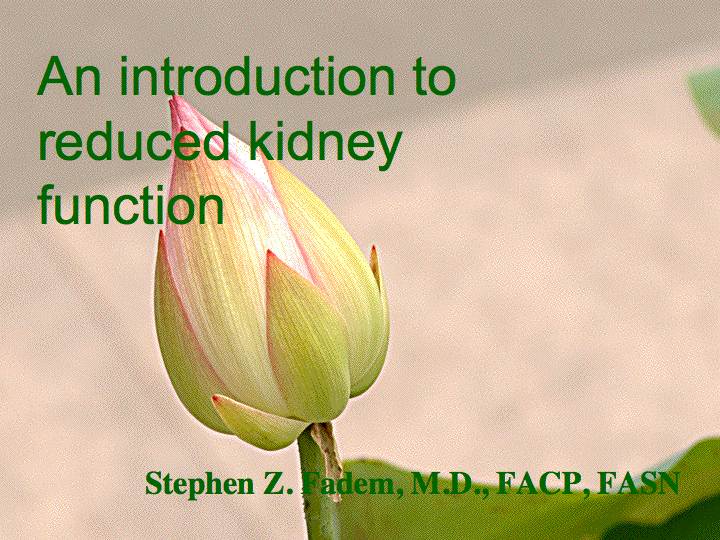 An introduction to reduced kidney function

Stephen Z. Fadem, M.D., FACP, FASN